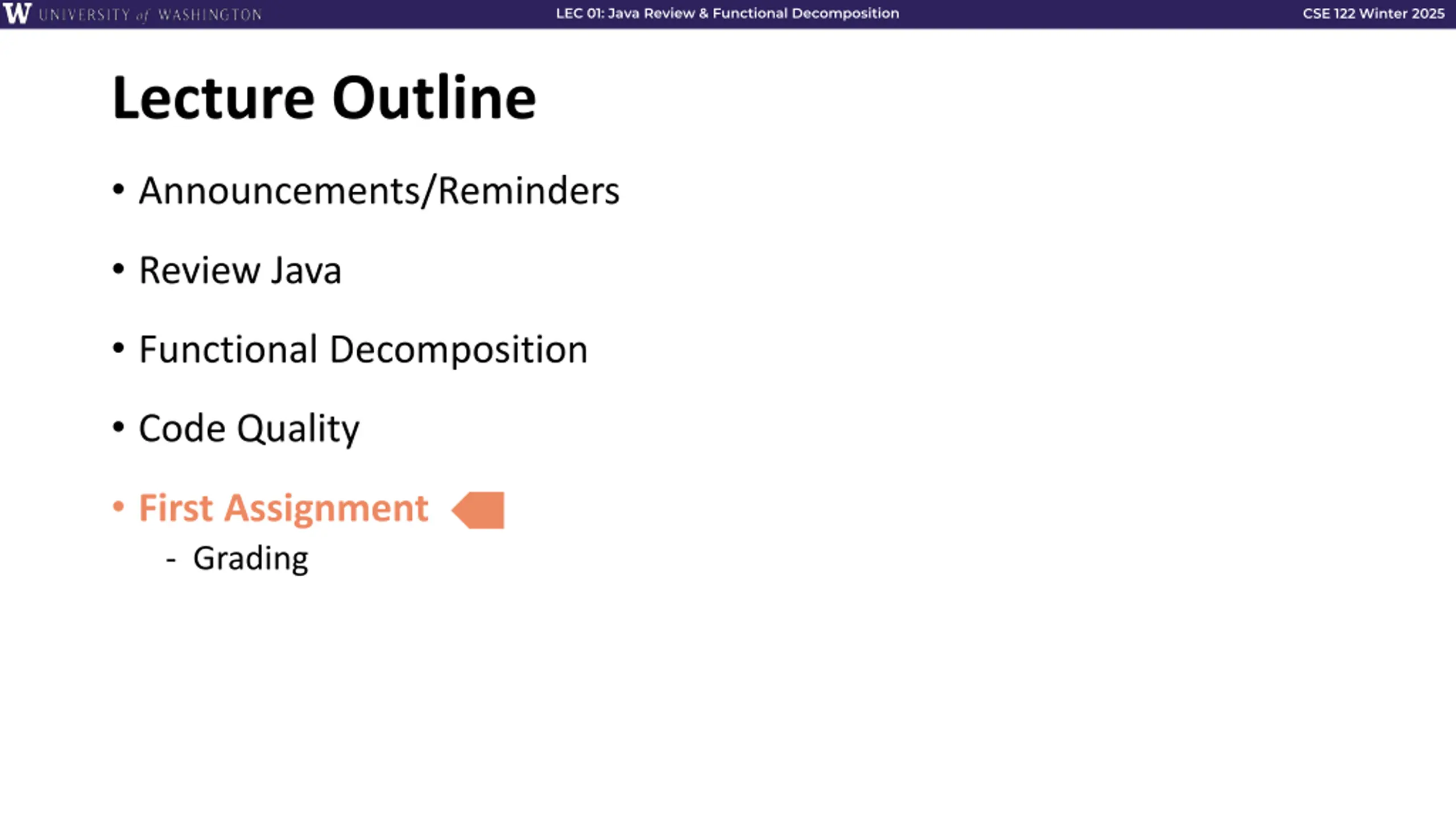 W UNIVERSITY of WASHINGTON LEC 01: Java Review & Functional Decomposition CSE 122 Winter 2025

Lecture Outline

• Announcements/Reminders

• Review Java

• Functional Decomposition

• Code Quality

• First Assignment
- Grading